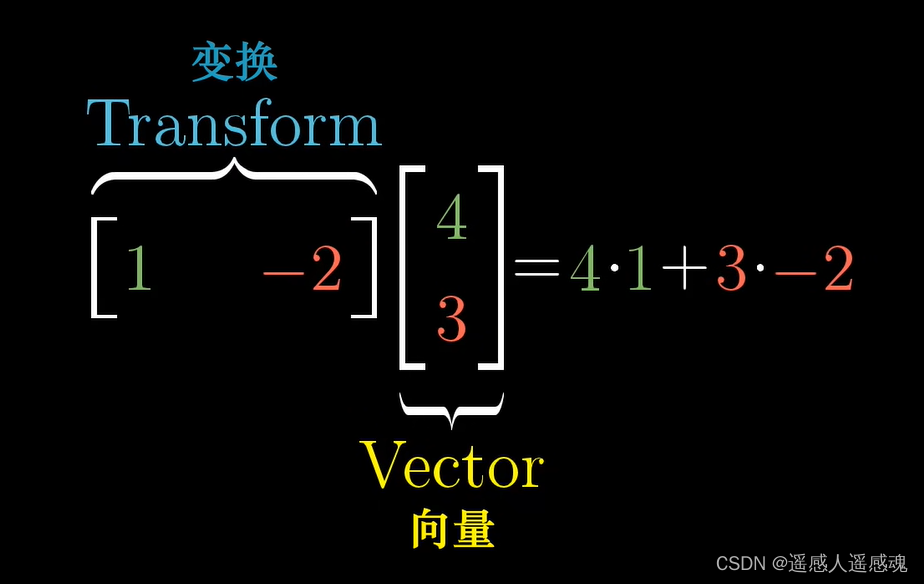 变换
Transform

$\begin{bmatrix} 1 & -2 \end{bmatrix} \begin{bmatrix} 4 \\ 3 \end{bmatrix} = 4 \cdot 1 + 3 \cdot -2$

Vector
向量

CSDN @遥感人遥感魂